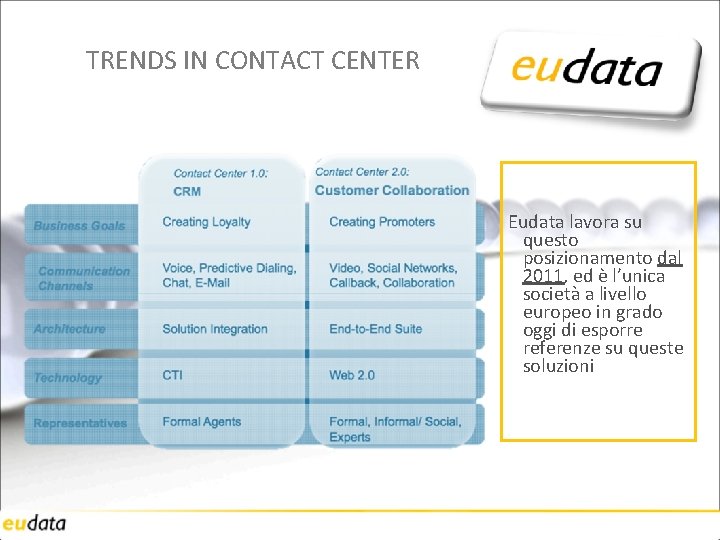 TRENDS IN CONTACT CENTER

eudata

| | Contact Center 1.0: CRM | Contact Center 2.0: Customer Collaboration |
|---|---|---|
| Business Goals | Creating Loyalty | Creating Promoters |
| Communication Channels | Voice, Predictive Dialing, Chat, E-Mail | Video, Social Networks, Callback, Collaboration |
| Architecture | Solution Integration | End-to-End Suite |
| Technology | CTI | Web 2.0 |
| Representatives | Formal Agents | Formal, Informal/ Social, Experts |

Eudata lavora su questo posizionamento dal 2011, ed è l'unica società a livello europeo in grado oggi di esporre referenze su queste soluzioni

eudata